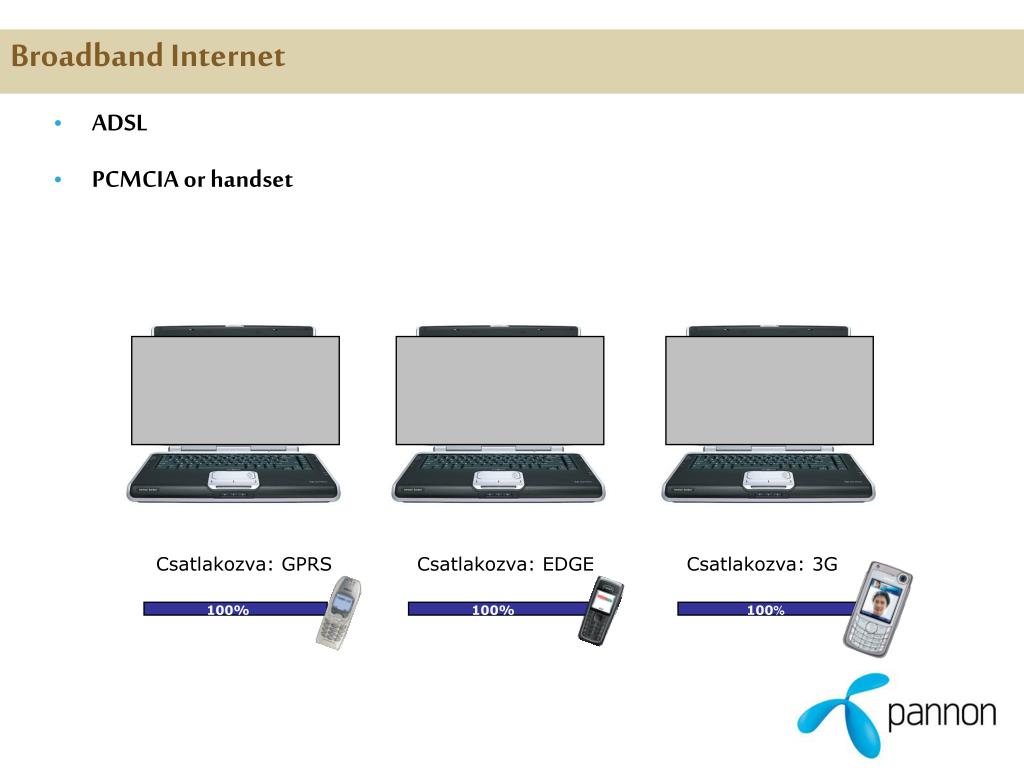 Broadband Internet

• ADSL

• PCMCIA or handset

Csatlakozva: GPRS

100%

Csatlakozva: EDGE

100%

Csatlakozva: 3G

100%

pannon